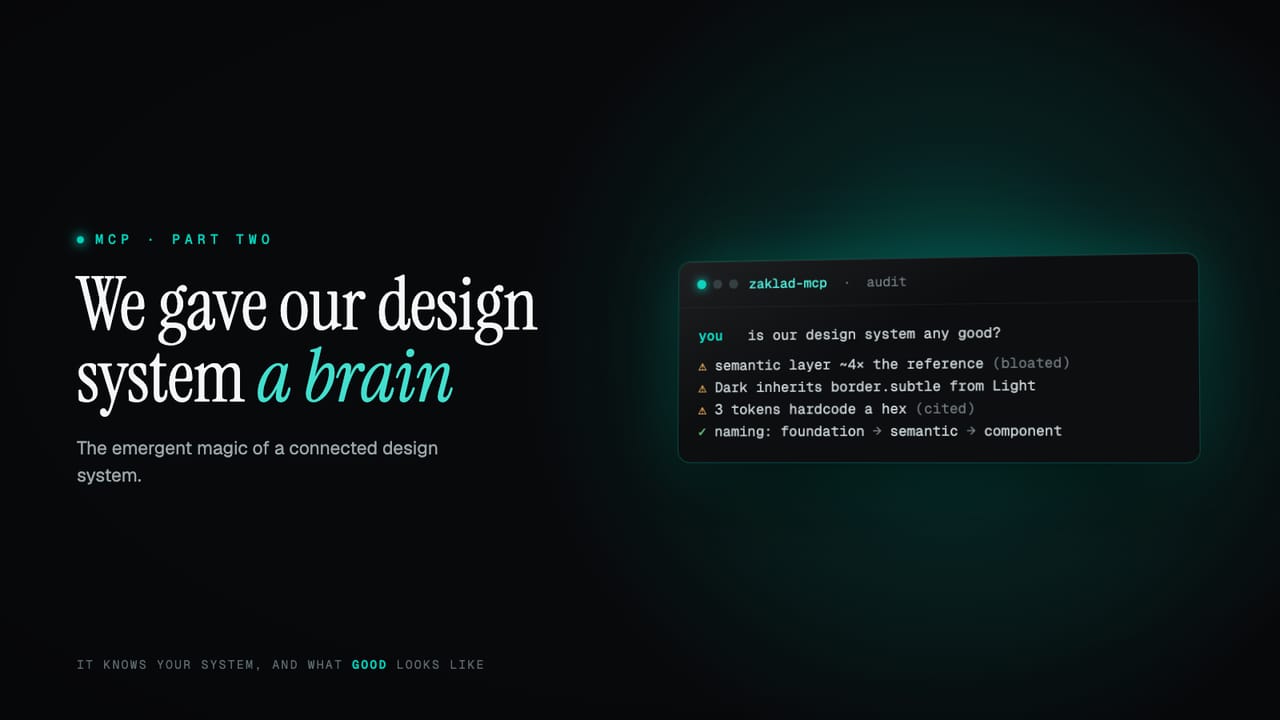 MCP · PART TWO

We gave our design system a brain

The emergent magic of a connected design system.

zaklad-mcp · audit

you is our design system any good?

⚠ semantic layer ~4× the reference (bloated)
⚠ Dark inherits border.subtle from Light
⚠ 3 tokens hardcode a hex (cited)
✓ naming: foundation → semantic → component

IT KNOWS YOUR SYSTEM, AND WHAT GOOD LOOKS LIKE